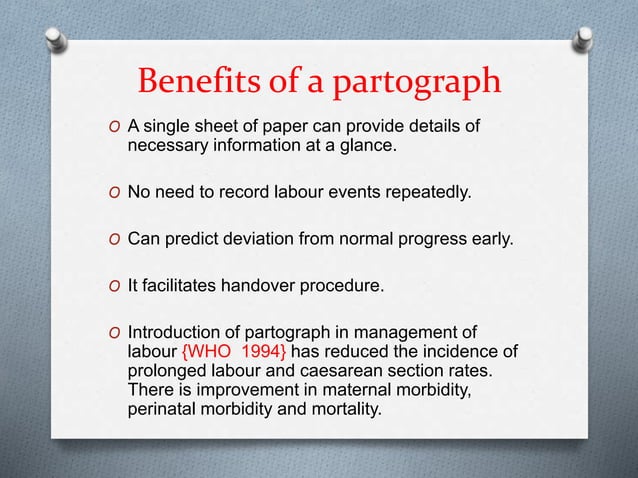 Benefits of a partograph

O A single sheet of paper can provide details of necessary information at a glance.

O No need to record labour events repeatedly.

O Can predict deviation from normal progress early.

O It facilitates handover procedure.

O Introduction of partograph in management of labour {WHO 1994} has reduced the incidence of prolonged labour and caesarean section rates. There is improvement in maternal morbidity, perinatal morbidity and mortality.